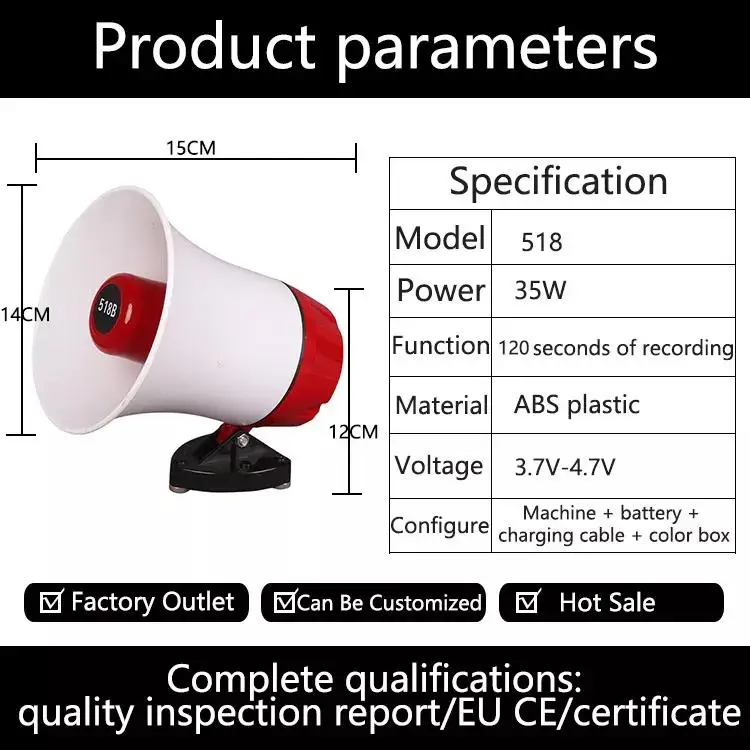 Product parameters

15CM

14CM

518B

12CM

| Specification | |
|---|---|
| Model | 518 |
| Power | 35W |
| Function | 120 seconds of recording |
| Material | ABS plastic |
| Voltage | 3.7V-4.7V |
| Configure | Machine + battery + charging cable + color box |

☑ Factory Outlet ☑Can Be Customized ☑ Hot Sale

Complete qualifications: quality inspection report/EU CE/certificate